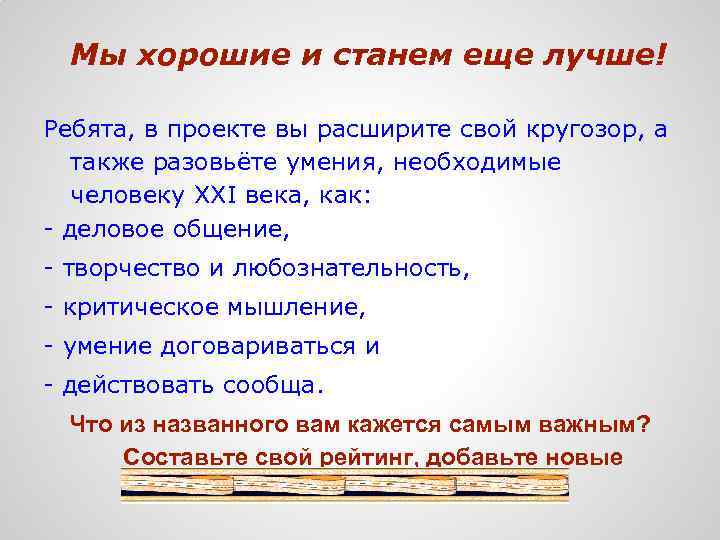 Мы хорошие и станем еще лучше!

Ребята, в проекте вы расширите свой кругозор, а также разовьёте умения, необходимые человеку XXI века, как:

- деловое общение,

- творчество и любознательность,

- критическое мышление,

- умение договариваться и

- действовать сообща.

Что из названного вам кажется самым важным? Составьте свой рейтинг, добавьте новые